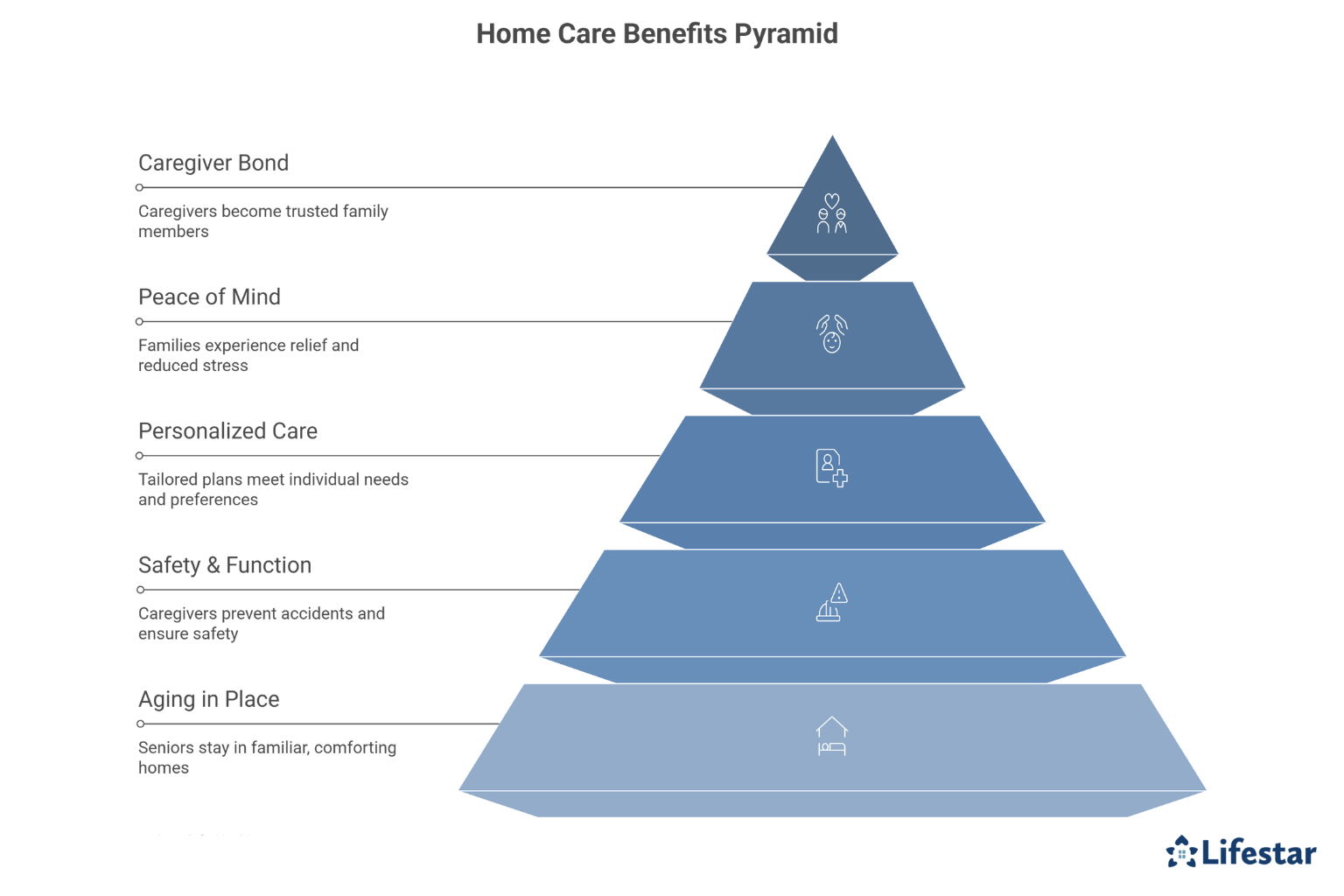 Home Care Benefits Pyramid

Caregiver Bond

Caregivers become trusted family members

Peace of Mind

Families experience relief and reduced stress

Personalized Care

Tailored plans meet individual needs and preferences

Safety & Function

Caregivers prevent accidents and ensure safety

Aging in Place

Seniors stay in familiar, comforting homes

Lifestar